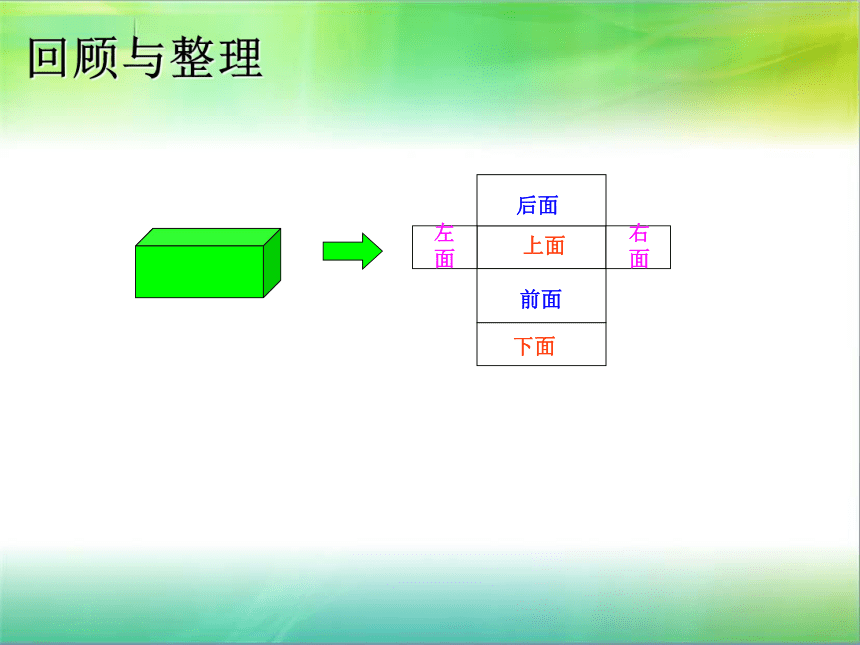 回顾与整理

后面

左面

上面

右面

前面

下面